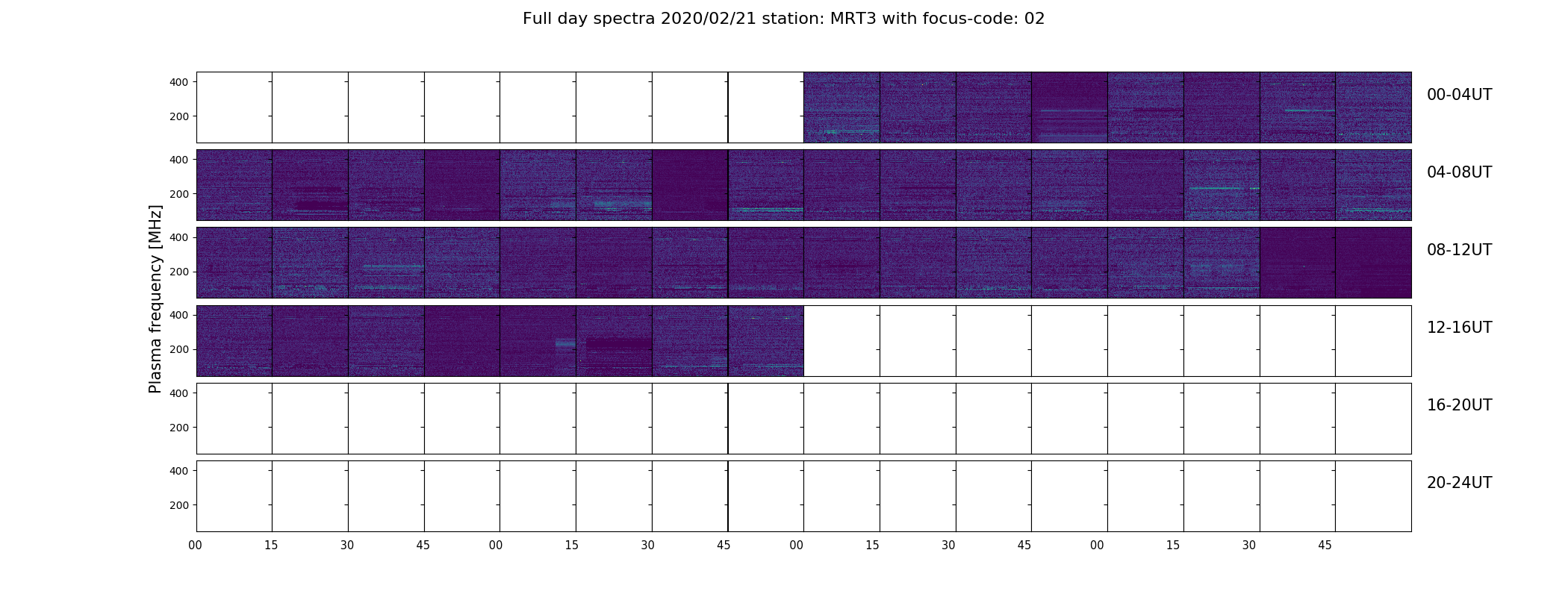 Full day spectra 2020/02/21 station: MRT3 with focus-code: 02

Plasma frequency [MHz]

400
200
00-04UT

400
200
04-08UT

400
200
08-12UT

400
200
12-16UT

400
200
16-20UT

400
200
20-24UT

00 15 30 45 00 15 30 45 00 15 30 45 00 15 30 45